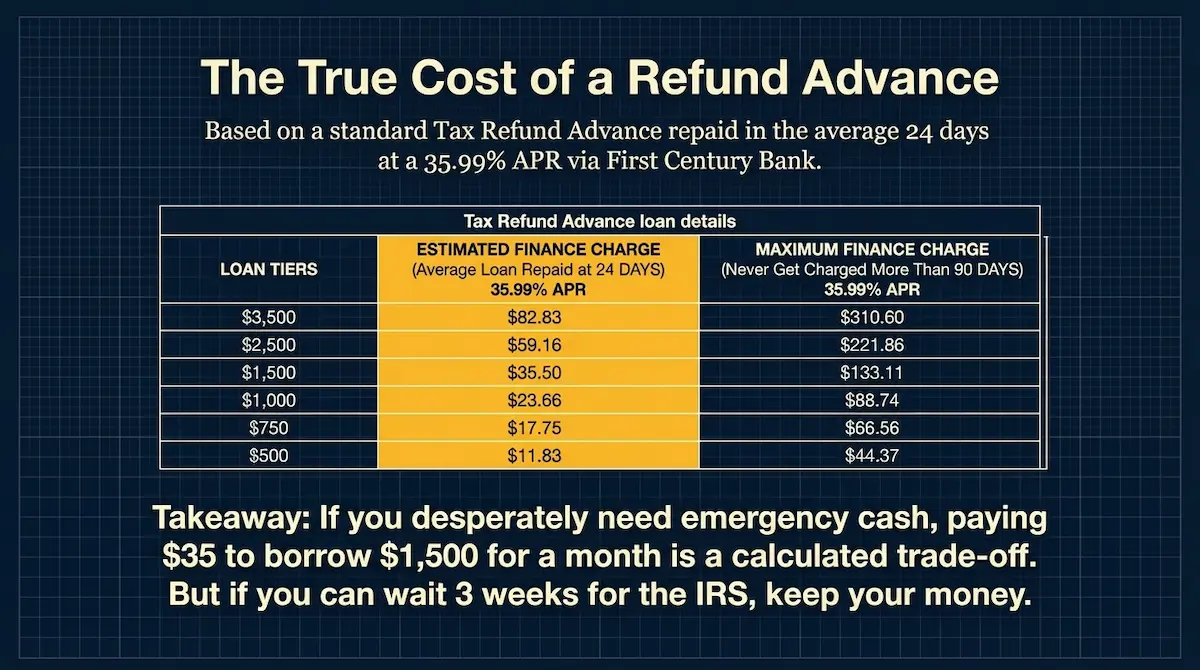 The True Cost of a Refund Advance

Based on a standard Tax Refund Advance repaid in the average 24 days at a 35.99% APR via First Century Bank.

Tax Refund Advance loan details

| LOAN TIERS | ESTIMATED FINANCE CHARGE (Average Loan Repaid at 24 DAYS) 35.99% APR | MAXIMUM FINANCE CHARGE (Never Get Charged More Than 90 DAYS) 35.99% APR |
|---|---|---|
| \$3,500 | \$82.83 | \$310.60 |
| \$2,500 | \$59.16 | \$221.86 |
| \$1,500 | \$35.50 | \$133.11 |
| \$1,000 | \$23.66 | \$88.74 |
| \$750 | \$17.75 | \$66.56 |
| \$500 | \$11.83 | \$44.37 |

Takeaway: If you desperately need emergency cash, paying \$35 to borrow \$1,500 for a month is a calculated trade-off. But if you can wait 3 weeks for the IRS, keep your money.